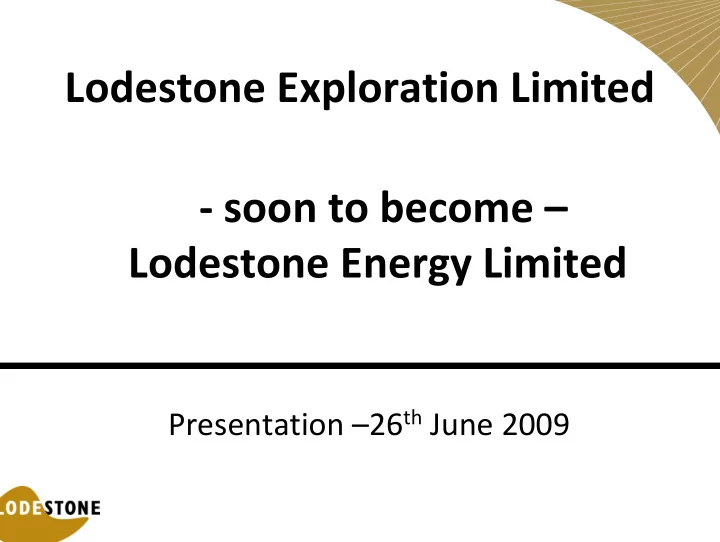 Lodestone Exploration Limited

- soon to become –
Lodestone Energy Limited

Presentation –26th June 2009

LODESTONE